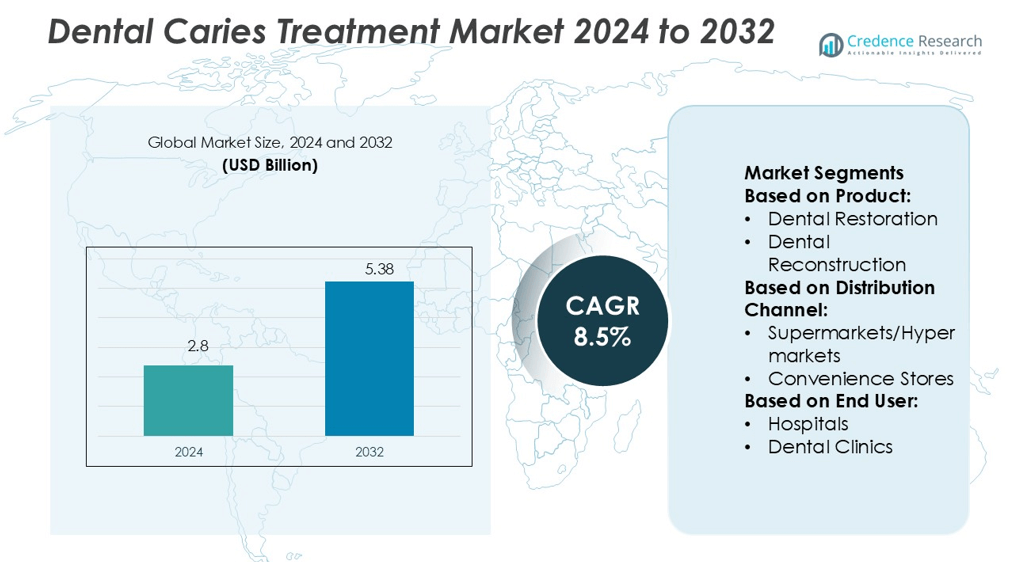 Dental Caries Treatment Market 2024 to 2032

Credence Research
Actionable Insights Delivered

Global Market Size, 2024 and 2032
(USD Billion)

2.8
5.38
2024
2032

CAGR
8.5%

Market Segments
Based on Product:
• Dental Restoration
• Dental Reconstruction
Based on Distribution Channel:
• Supermarkets/Hyper markets
• Convenience Stores
Based on End User:
• Hospitals
• Dental Clinics